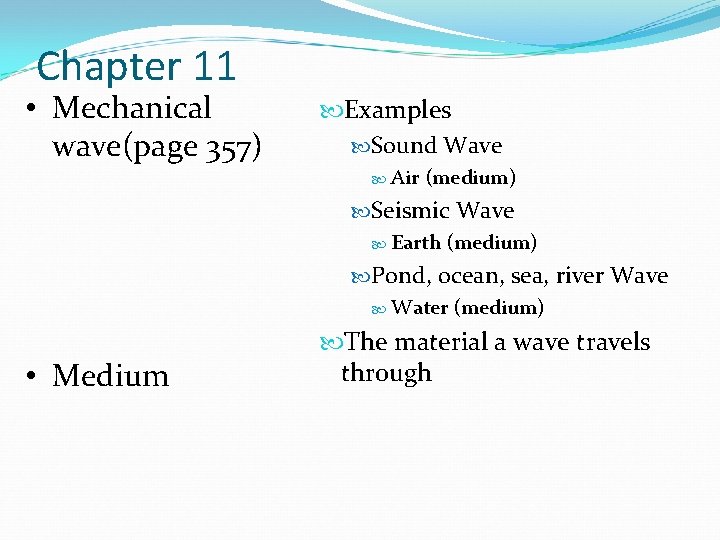 Chapter 11

• Mechanical wave(page 357)

• Medium

Examples

Sound Wave

Air (medium)

Seismic Wave

Earth (medium)

Pond, ocean, sea, river Wave

Water (medium)

The material a wave travels through